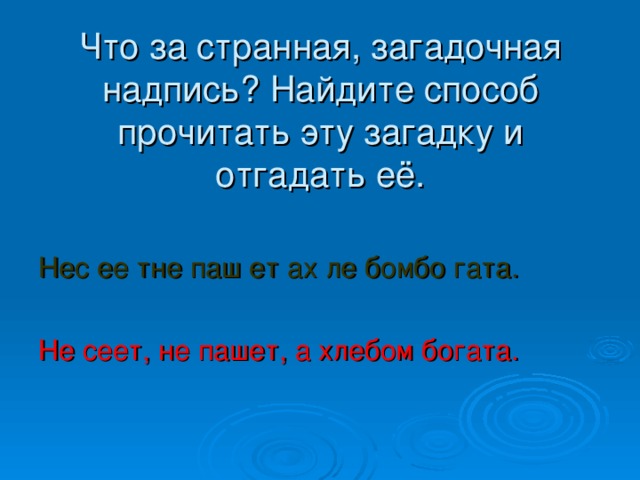 Что за странная, загадочная надпись? Найдите способ прочитать эту загадку и отгадать её.

Нес ее тне паш ет ах ле бомбо гата.

Не сеет, не пашет, а хлебом богата.